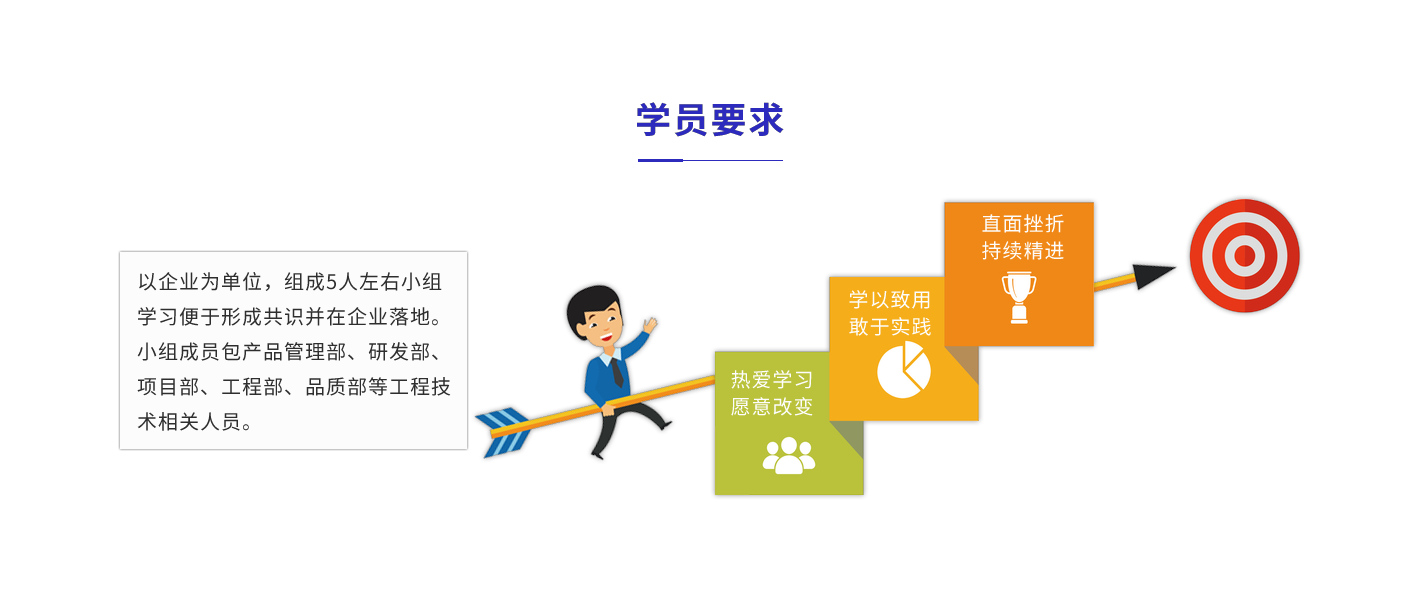 学员要求

以企业为单位，组成5人左右小组学习便于形成共识并在企业落地。小组成员包产品管理部、研发部、项目部、工程部、品质部等工程技术相关人员。

热爱学习
愿意改变

学以致用
敢于实践

直面挫折
持续精进